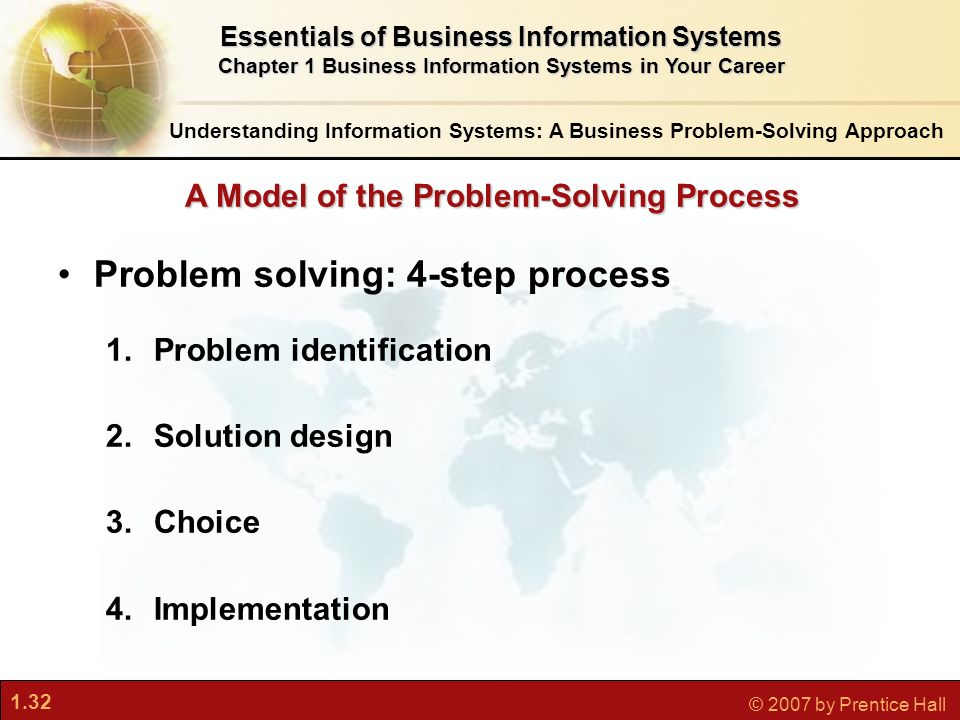 Essentials of Business Information Systems
Chapter 1 Business Information Systems in Your Career

Understanding Information Systems: A Business Problem-Solving Approach

A Model of the Problem-Solving Process

• Problem solving: 4-step process

1. Problem identification

2. Solution design

3. Choice

4. Implementation

1.32

© 2007 by Prentice Hall